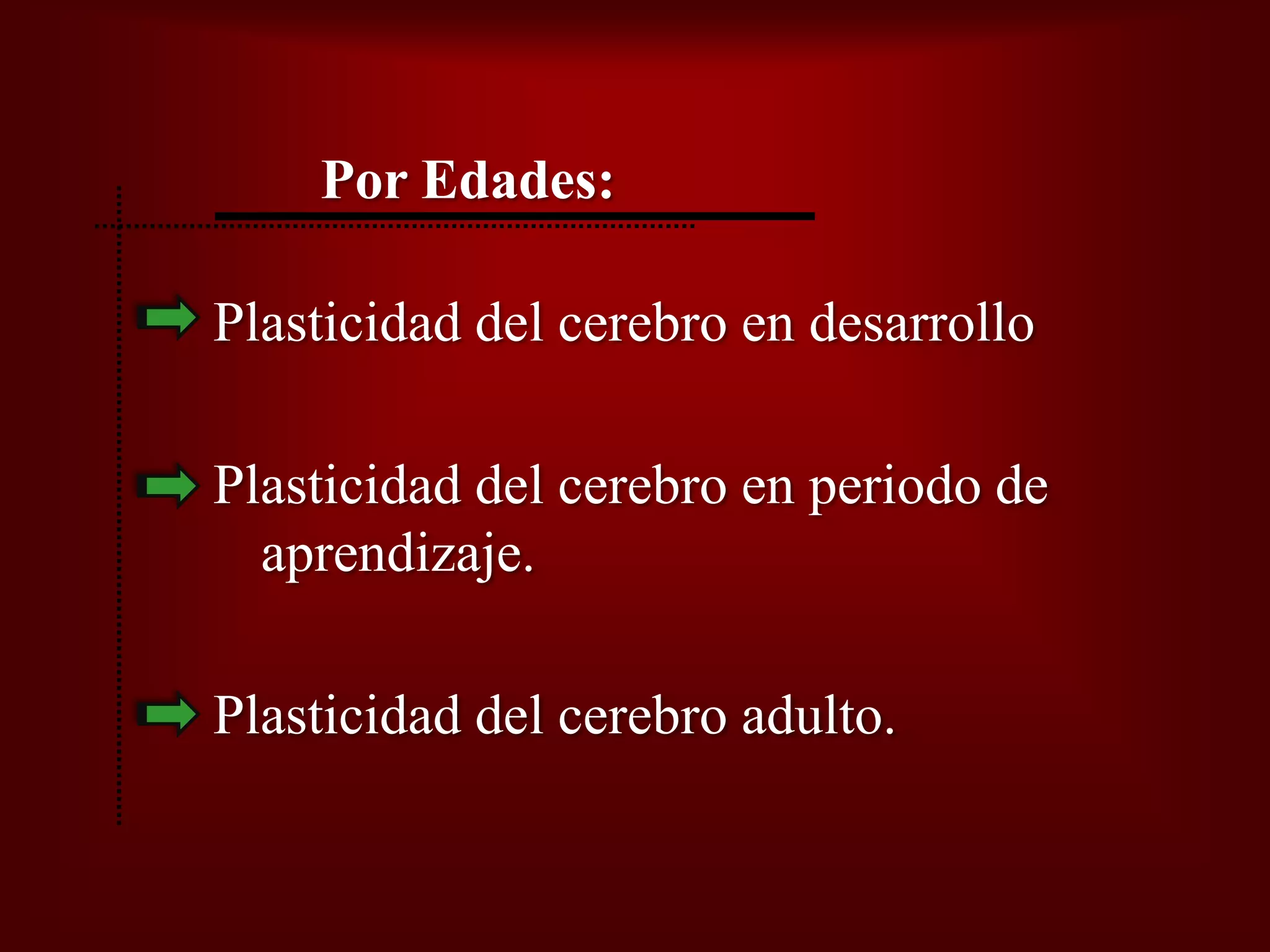 Por Edades:

Plasticidad del cerebro en desarrollo

Plasticidad del cerebro en periodo de aprendizaje.

Plasticidad del cerebro adulto.